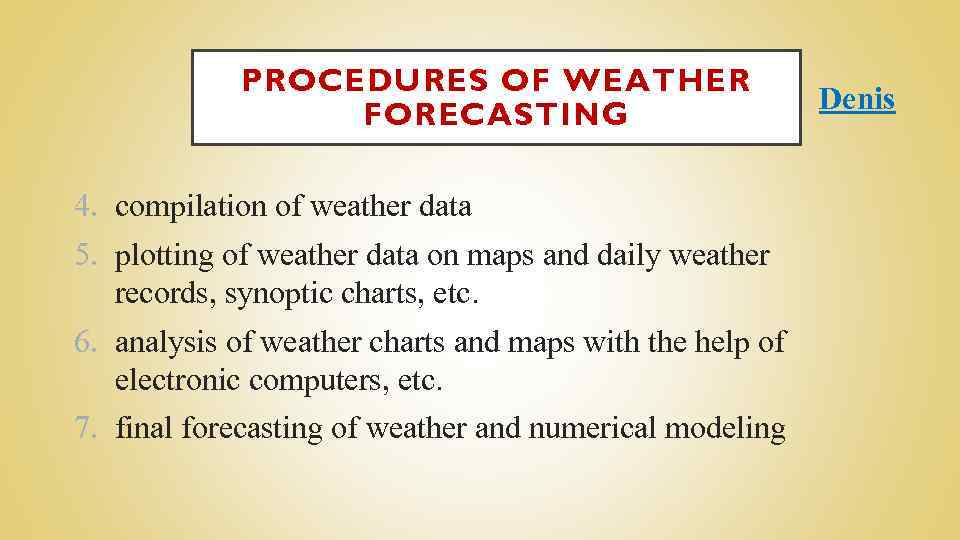 PROCEDURES OF WEATHER FORECASTING

Denis

4. compilation of weather data
5. plotting of weather data on maps and daily weather records, synoptic charts, etc.
6. analysis of weather charts and maps with the help of electronic computers, etc.
7. final forecasting of weather and numerical modeling